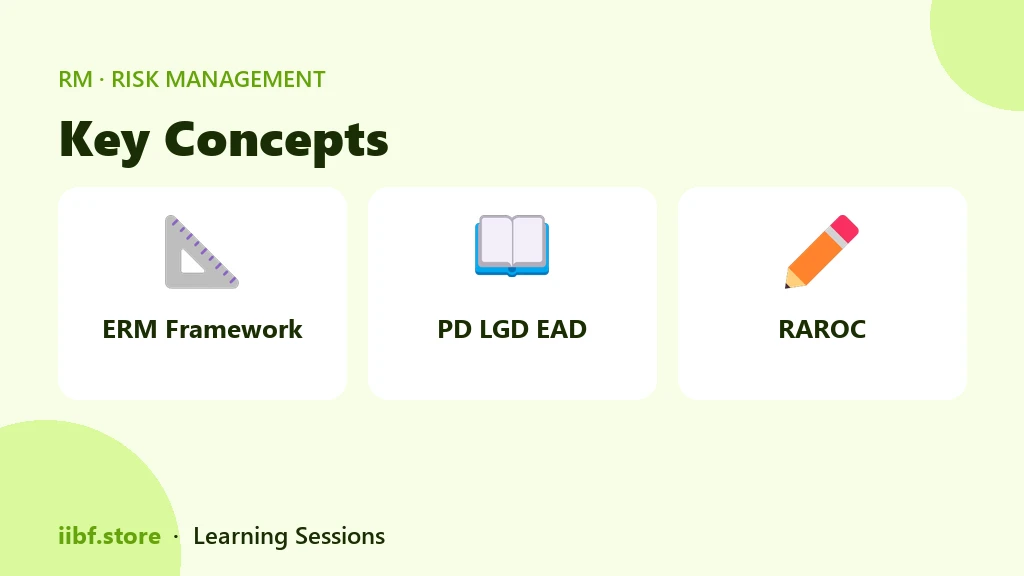 RM · RISK MANAGEMENT

Key Concepts

ERM Framework

PD LGD EAD

RAROC

iibf.store · Learning Sessions